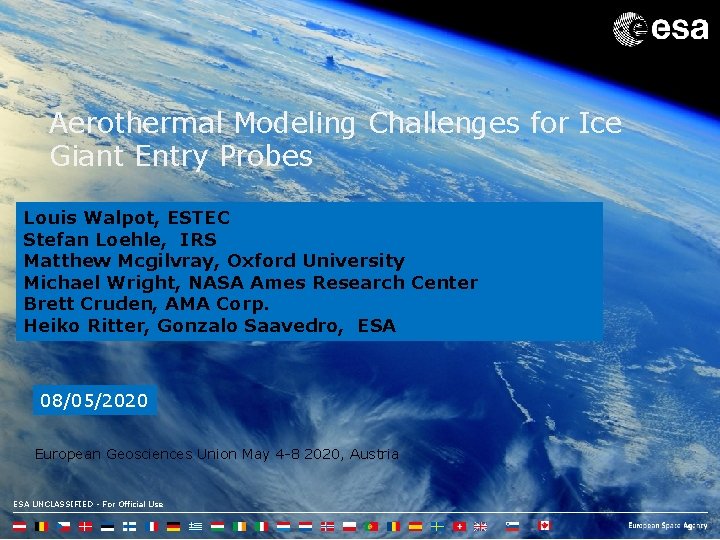 esa

Aerothermal Modeling Challenges for Ice Giant Entry Probes

Louis Walpot, ESTEC
Stefan Loehle, IRS
Matthew Mcgilvray, Oxford University
Michael Wright, NASA Ames Research Center
Brett Cruden, AMA Corp.
Heiko Ritter, Gonzalo Saavedro, ESA

08/05/2020

European Geosciences Union May 4-8 2020, Austria

ESA UNCLASSIFIED - For Official Use

European Space Agency